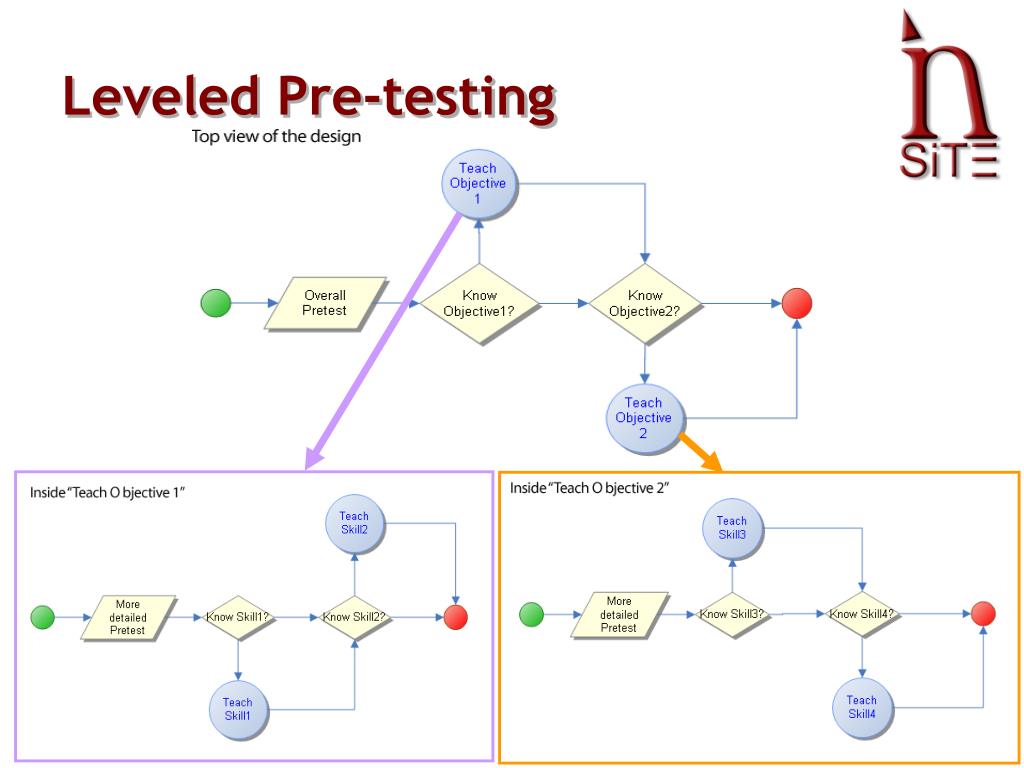 Leveled Pre-testing

Top view of the design

n
SiTE

Teach Objective 1

Overall Pretest

Know Objective1?

Know Objective2?

Teach Objective 2

Inside "Teach O bjective 1"

Teach Skill2

More detailed Pretest

Know Skill1?

Know Skill2?

Teach Skill1

Inside "Teach O bjective 2"

Teach Skill3

More detailed Pretest

Know Skill3?

Know Skill4?

Teach Skill4